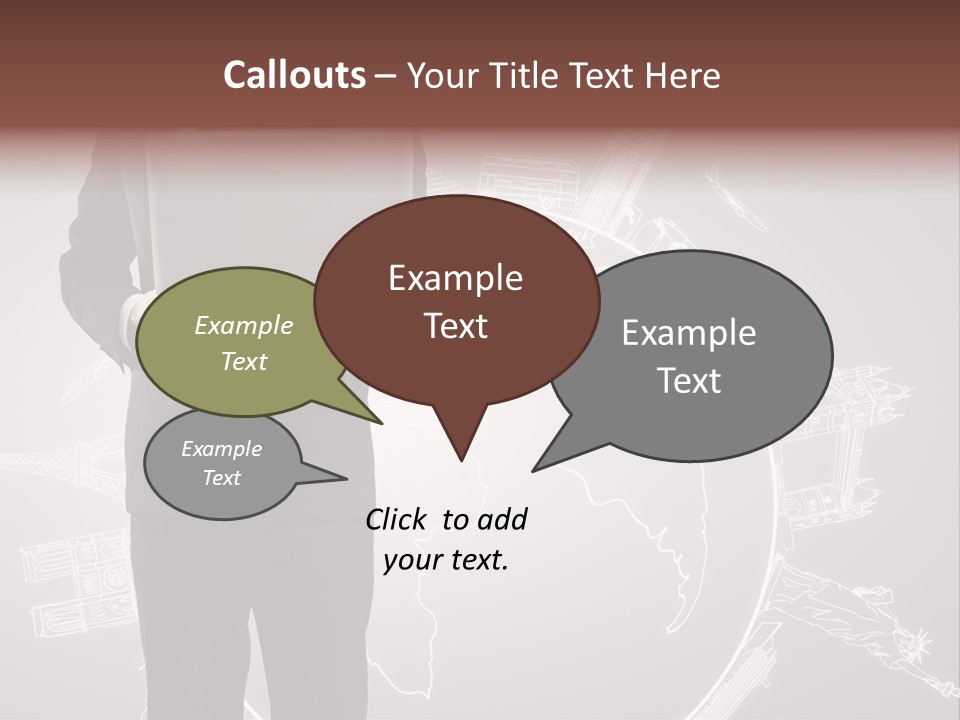 Callouts – Your Title Text Here

Example Text

Example Text

Example Text

Example Text

Click to add your text.